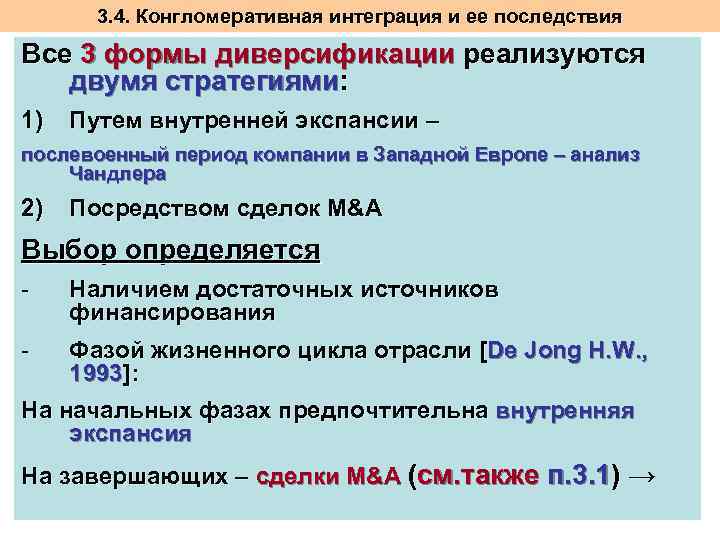 3.4. Конгломеративная интеграция и ее последствия

Все 3 формы диверсификации реализуются двумя стратегиями:

1) Путем внутренней экспансии –

послевоенный период компании в Западной Европе – анализ Чандлера

2) Посредством сделок M&A

Выбор определяется

- Наличием достаточных источников финансирования

- Фазой жизненного цикла отрасли [De Jong H.W., 1993]:

На начальных фазах предпочтительна внутренняя экспансия

На завершающих – сделки M&A (см.также п.3.1) →